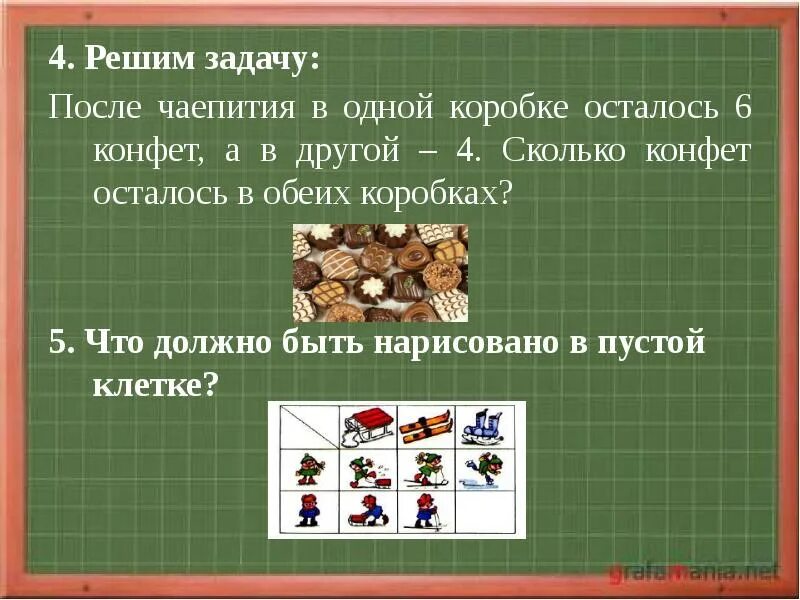 4. Решим задачу:

После чаепития в одной коробке осталось 6 конфет, а в другой – 4. Сколько конфет осталось в обеих коробках?

5. Что должно быть нарисовано в пустой клетке?

grafamania.net